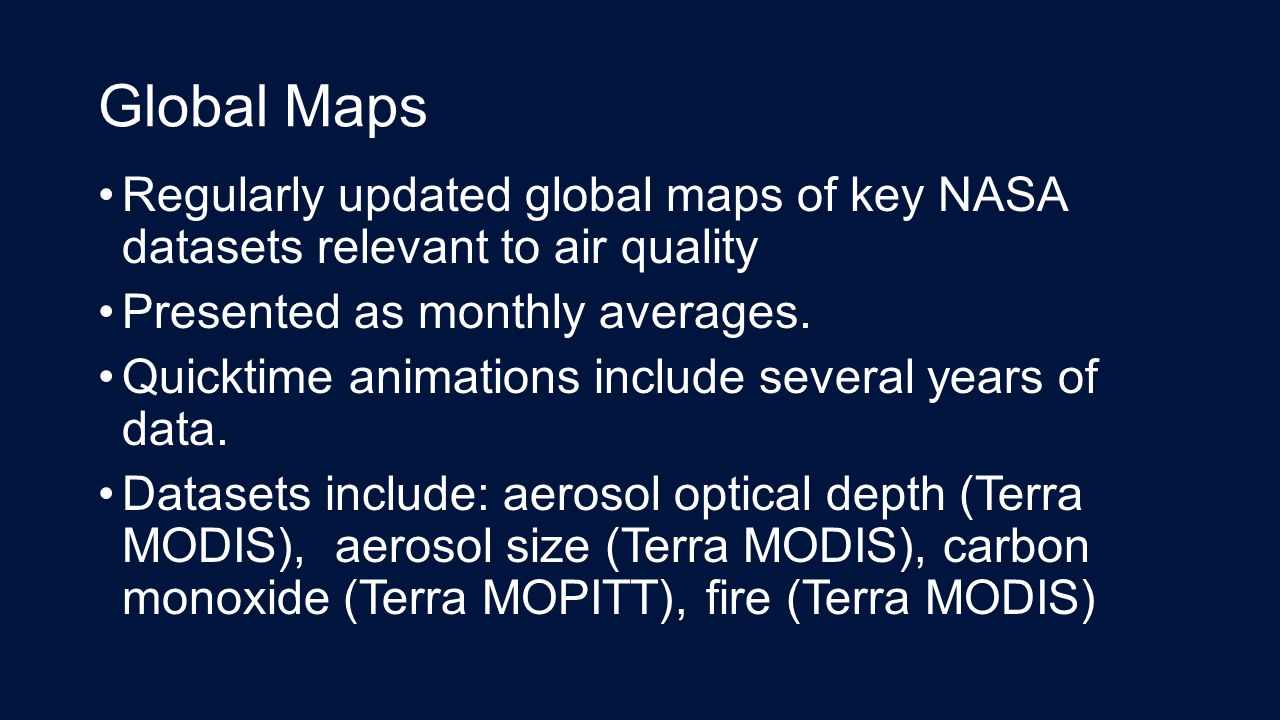 Global Maps

• Regularly updated global maps of key NASA datasets relevant to air quality
• Presented as monthly averages.
• Quicktime animations include several years of data.
• Datasets include: aerosol optical depth (Terra MODIS), aerosol size (Terra MODIS), carbon monoxide (Terra MOPITT), fire (Terra MODIS)